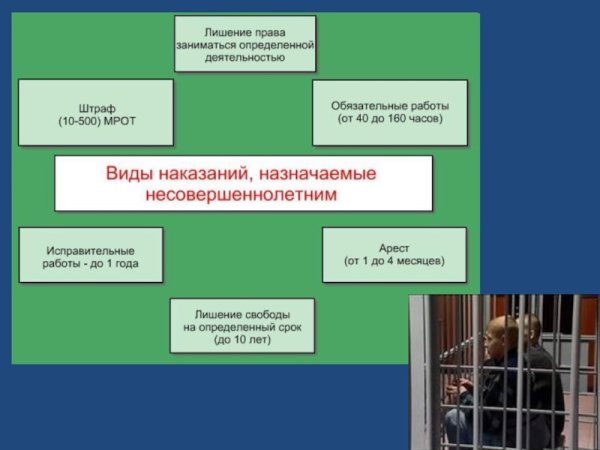 Лишение права заниматься определенной деятельностью

Штраф (10-500) МРОТ

Обязательные работы (от 40 до 160 часов)

Виды наказаний, назначаемые несовершеннолетним

Исправительные работы - до 1 года

Арест (от 1 до 4 месяцев)

Лишение свободы на определенный срок (до 10 лет)